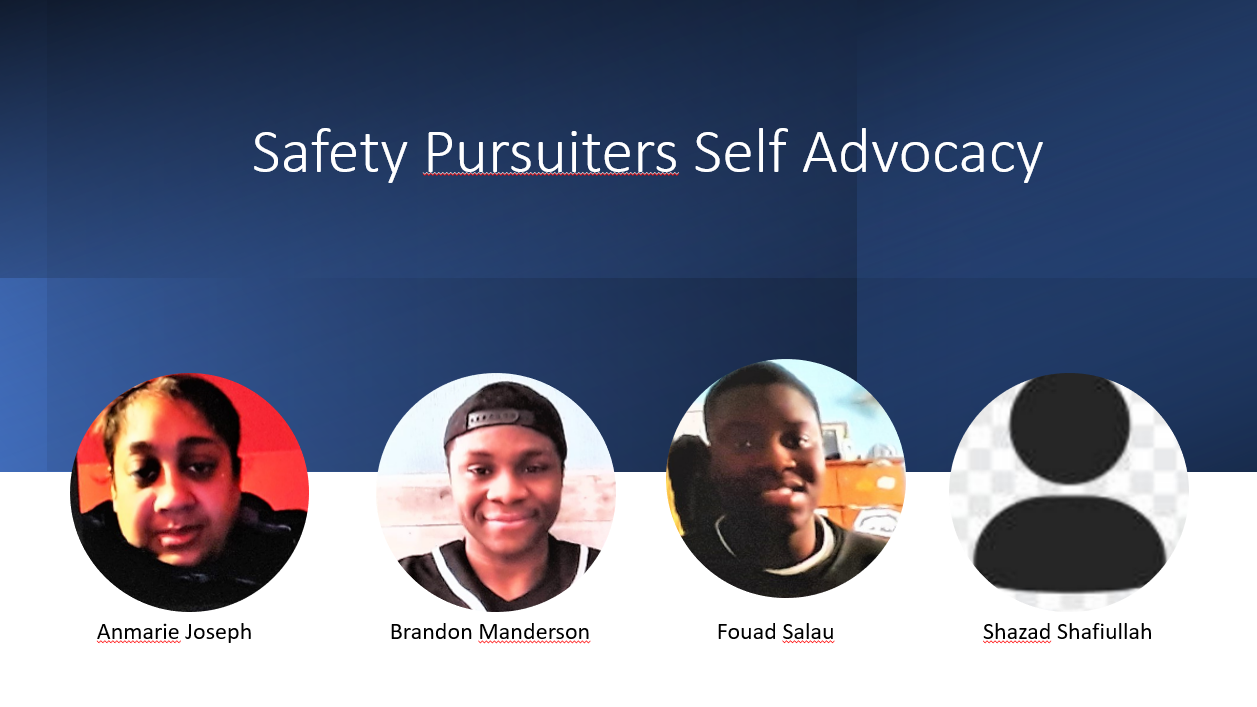 Safety Pursuiters Self Advocacy

Anmarie Joseph

Brandon Manderson

Fouad Salau

Shazad Shafiullah